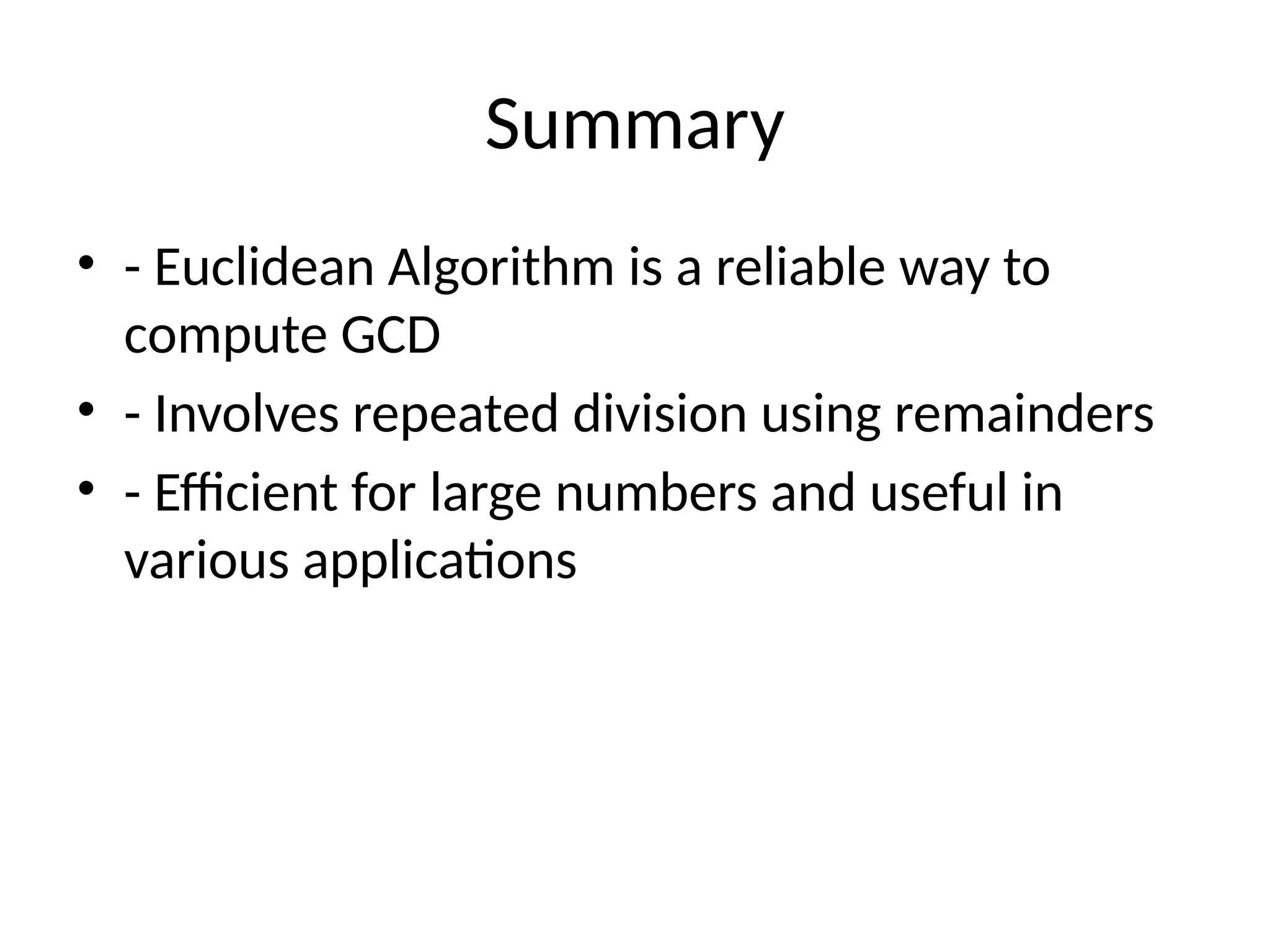 Summary

• - Euclidean Algorithm is a reliable way to compute GCD
• - Involves repeated division using remainders
• - Efficient for large numbers and useful in various applications